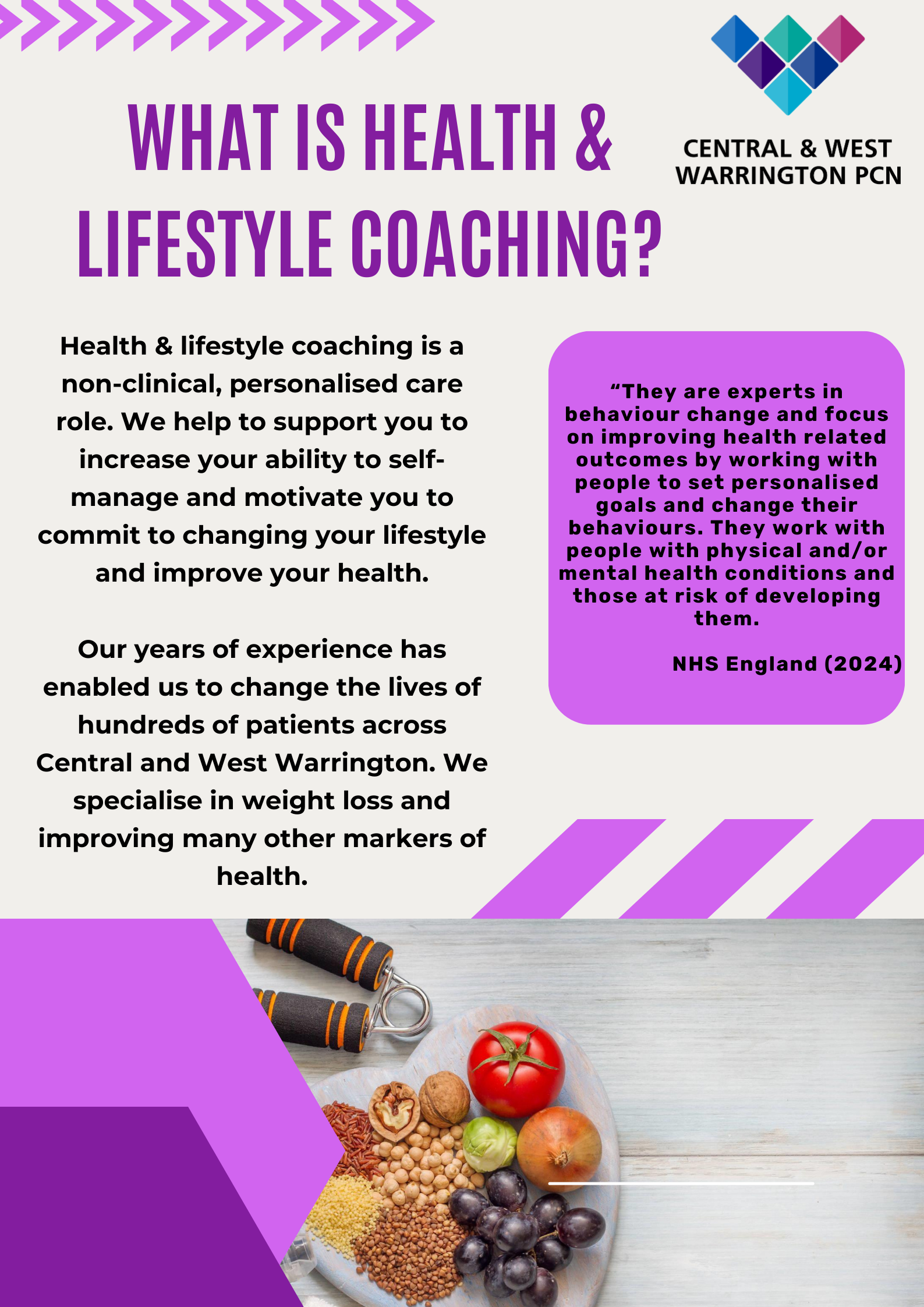 CENTRAL & WEST WARRINGTON PCN

WHAT IS HEALTH & LIFESTYLE COACHING?

Health & lifestyle coaching is a non-clinical, personalised care role. We help to support you to increase your ability to self-manage and motivate you to commit to changing your lifestyle and improve your health.

Our years of experience has enabled us to change the lives of hundreds of patients across Central and West Warrington. We specialise in weight loss and improving many other markers of health.

“They are experts in behaviour change and focus on improving health related outcomes by working with people to set personalised goals and change their behaviours. They work with people with physical and/or mental health conditions and those at risk of developing them.

NHS England (2024)